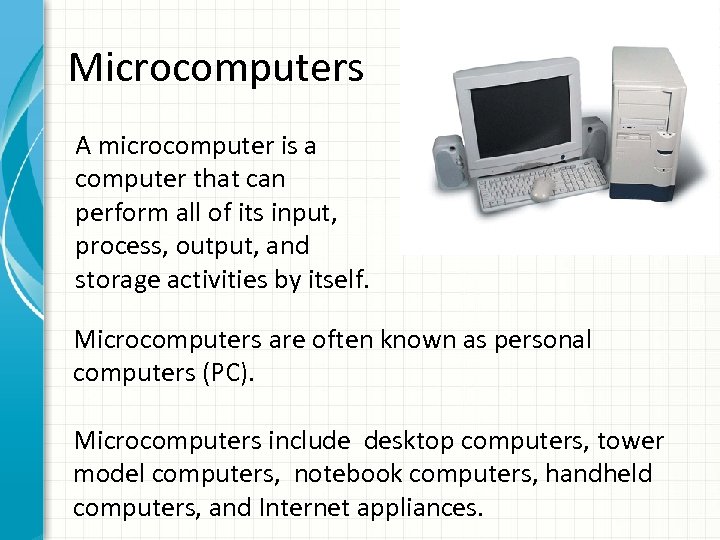 Microcomputers

A microcomputer is a computer that can perform all of its input, process, output, and storage activities by itself.

Microcomputers are often known as personal computers (PC).

Microcomputers include  desktop computers, tower model computers,  notebook computers, handheld computers, and Internet appliances.